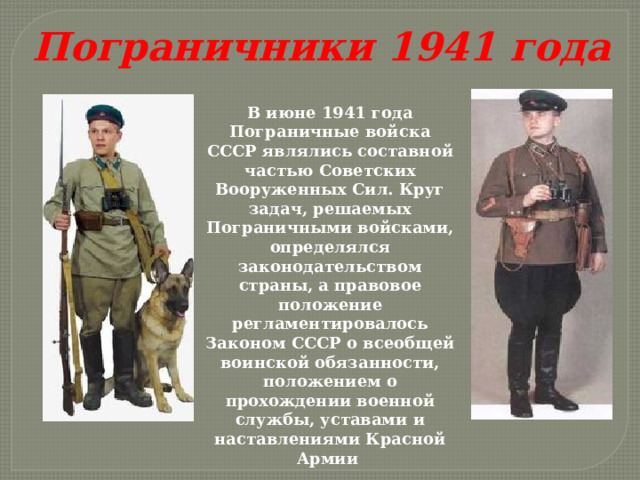 Пограничники 1941 года

В июне 1941 года Пограничные войска СССР являлись составной частью Советских Вооруженных Сил. Круг задач, решаемых Пограничными войсками, определялся законодательством страны, а правовое положение регламентировалось Законом СССР о всеобщей воинской обязанности, положением о прохождении военной службы, уставами и наставлениями Красной Армии